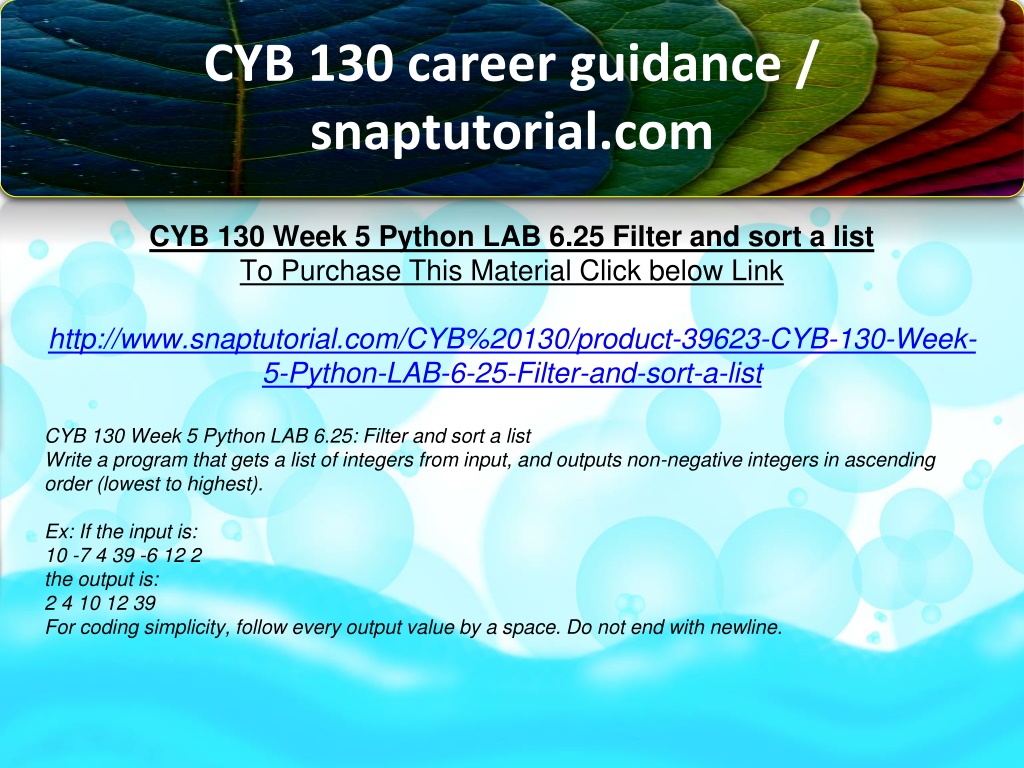 CYB 130 career guidance / snaptutorial.com

CYB 130 Week 5 Python LAB 6.25 Filter and sort a list
To Purchase This Material Click below Link

http://www.snaptutorial.com/CYB%20130/product-39623-CYB-130-Week-5-Python-LAB-6-25-Filter-and-sort-a-list

CYB 130 Week 5 Python LAB 6.25: Filter and sort a list
Write a program that gets a list of integers from input, and outputs non-negative integers in ascending order (lowest to highest).

Ex: If the input is:
10 -7 4 39 -6 12 2
the output is:
2 4 10 12 39
For coding simplicity, follow every output value by a space. Do not end with newline.